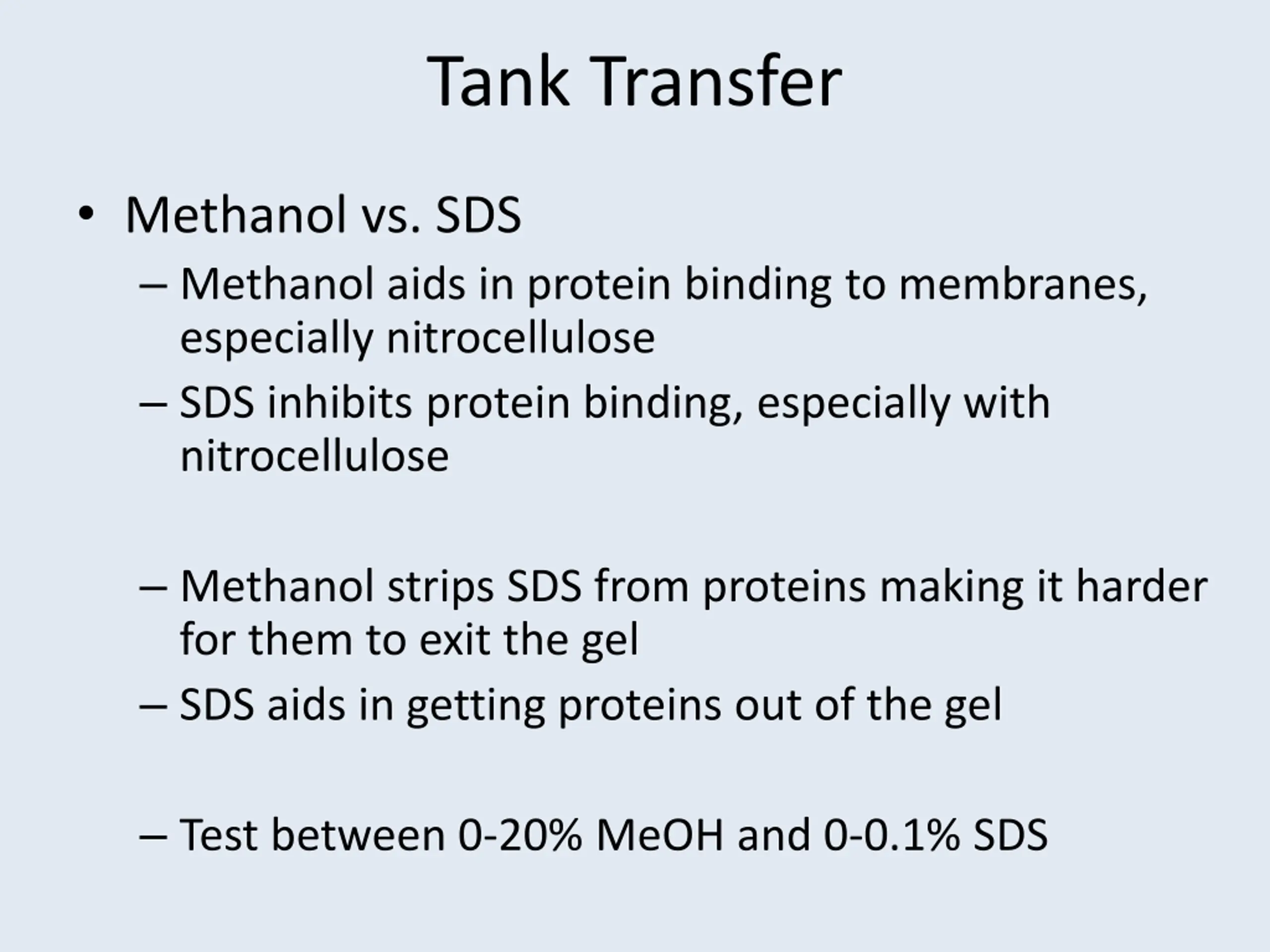 Tank Transfer

• Methanol vs. SDS
– Methanol aids in protein binding to membranes, especially nitrocellulose
– SDS inhibits protein binding, especially with nitrocellulose

– Methanol strips SDS from proteins making it harder for them to exit the gel
– SDS aids in getting proteins out of the gel

– Test between 0-20% MeOH and 0-0.1% SDS